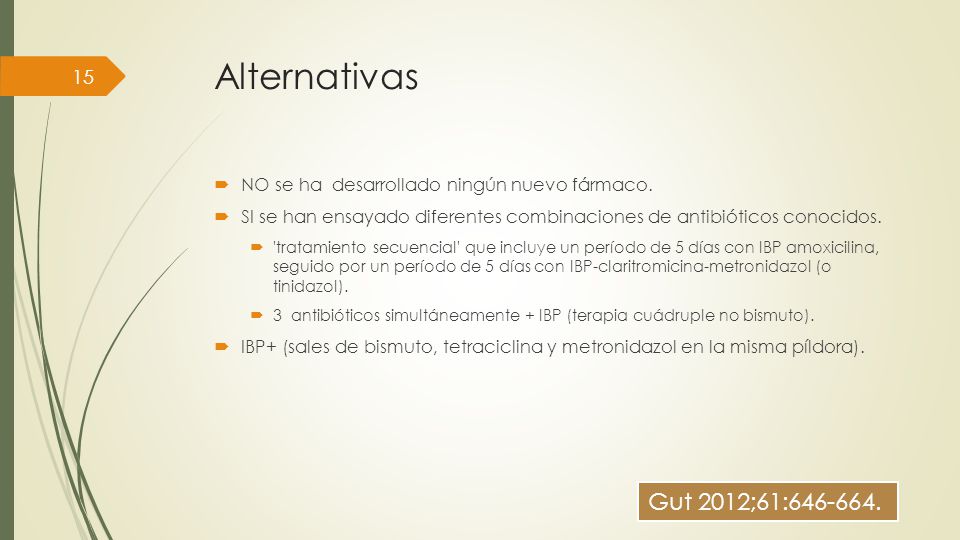 15

Alternativas

NO se ha desarrollado ningún nuevo fármaco.

SI se han ensayado diferentes combinaciones de antibióticos conocidos.

'tratamiento secuencial' que incluye un período de 5 días con IBP amoxicilina, seguido por un período de 5 días con IBP-claritromicina-metronidazol (o tinidazol).

3 antibióticos simultáneamente + IBP (terapia cuádruple no bismuto).

IBP+ (sales de bismuto, tetraciclina y metronidazol en la misma píldora).

Gut 2012;61:646-664.